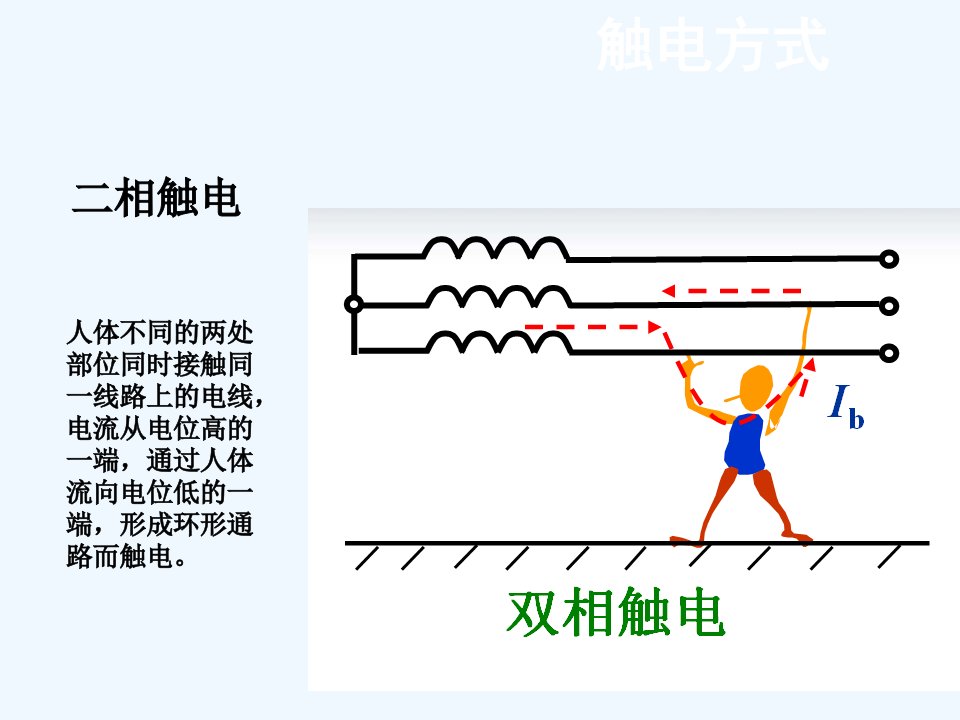 触电方式

二相触电

人体不同的两处部位同时接触同一线路上的电线，电流从电位高的一端，通过人体流向电位低的一端，形成环形通路而触电。

$I_b$

双相触电